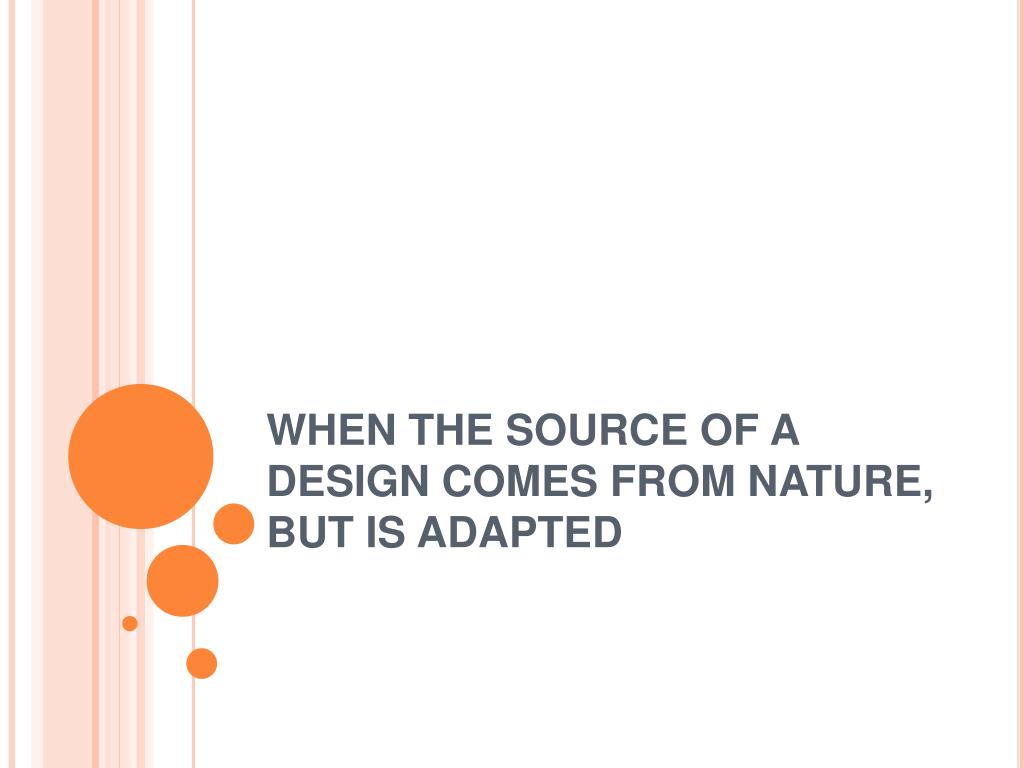 WHEN THE SOURCE OF A DESIGN COMES FROM NATURE, BUT IS ADAPTED